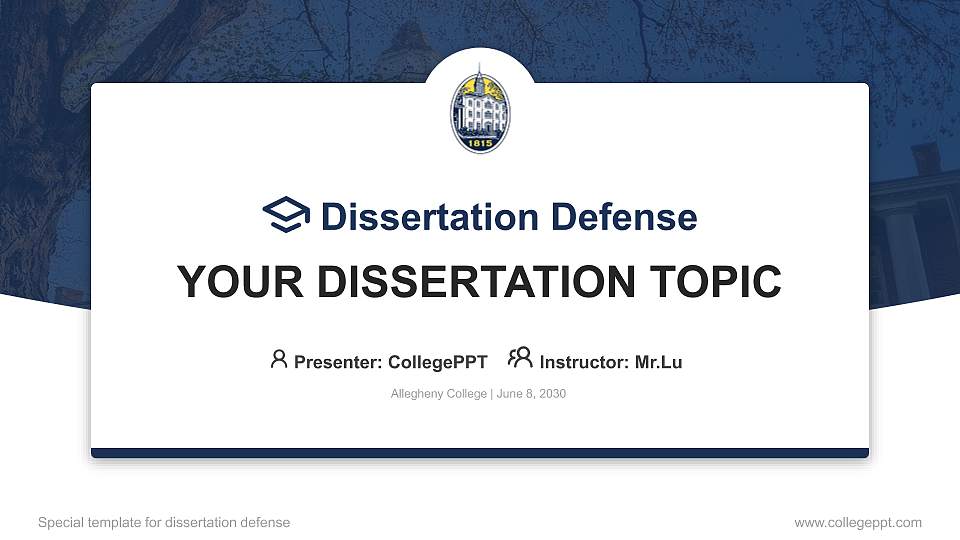 1815

Dissertation Defense

YOUR DISSERTATION TOPIC

Presenter: CollegePPT Instructor: Mr.Lu

Allegheny College | June 8, 2030

Special template for dissertation defense

www.collegeppt.com